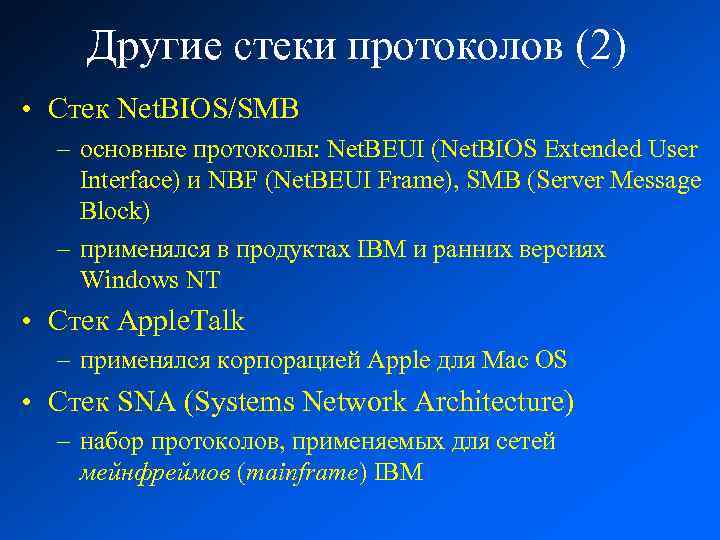 Другие стеки протоколов (2)

• Стек NetBIOS/SMB

– основные протоколы: NetBEUI (NetBIOS Extended User Interface) и NBF (NetBEUI Frame), SMB (Server Message Block)

– применялся в продуктах IBM и ранних версиях Windows NT

• Стек AppleTalk

– применялся корпорацией Apple для Mac OS

• Стек SNA (Systems Network Architecture)

– набор протоколов, применяемых для сетей мейнфреймов (mainframe) IBM